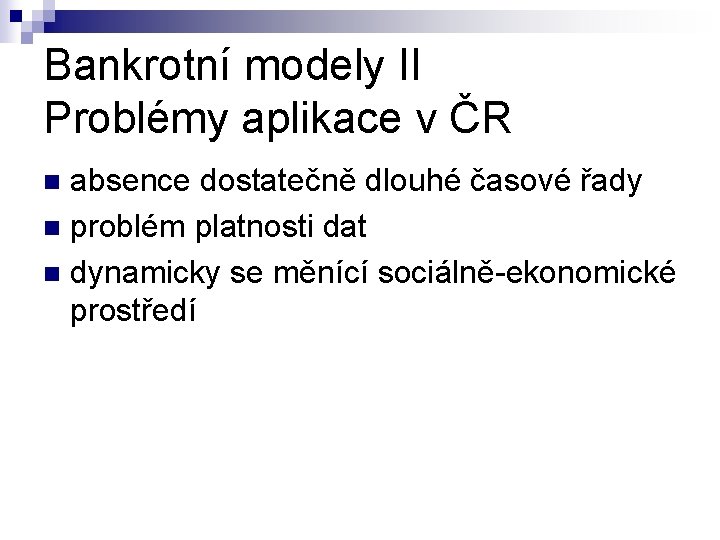 Bankrotní modely II
Problémy aplikace v ČR

- absence dostatečně dlouhé časové řady
- problém platnosti dat
- dynamicky se měnící sociálně-ekonomické prostředí